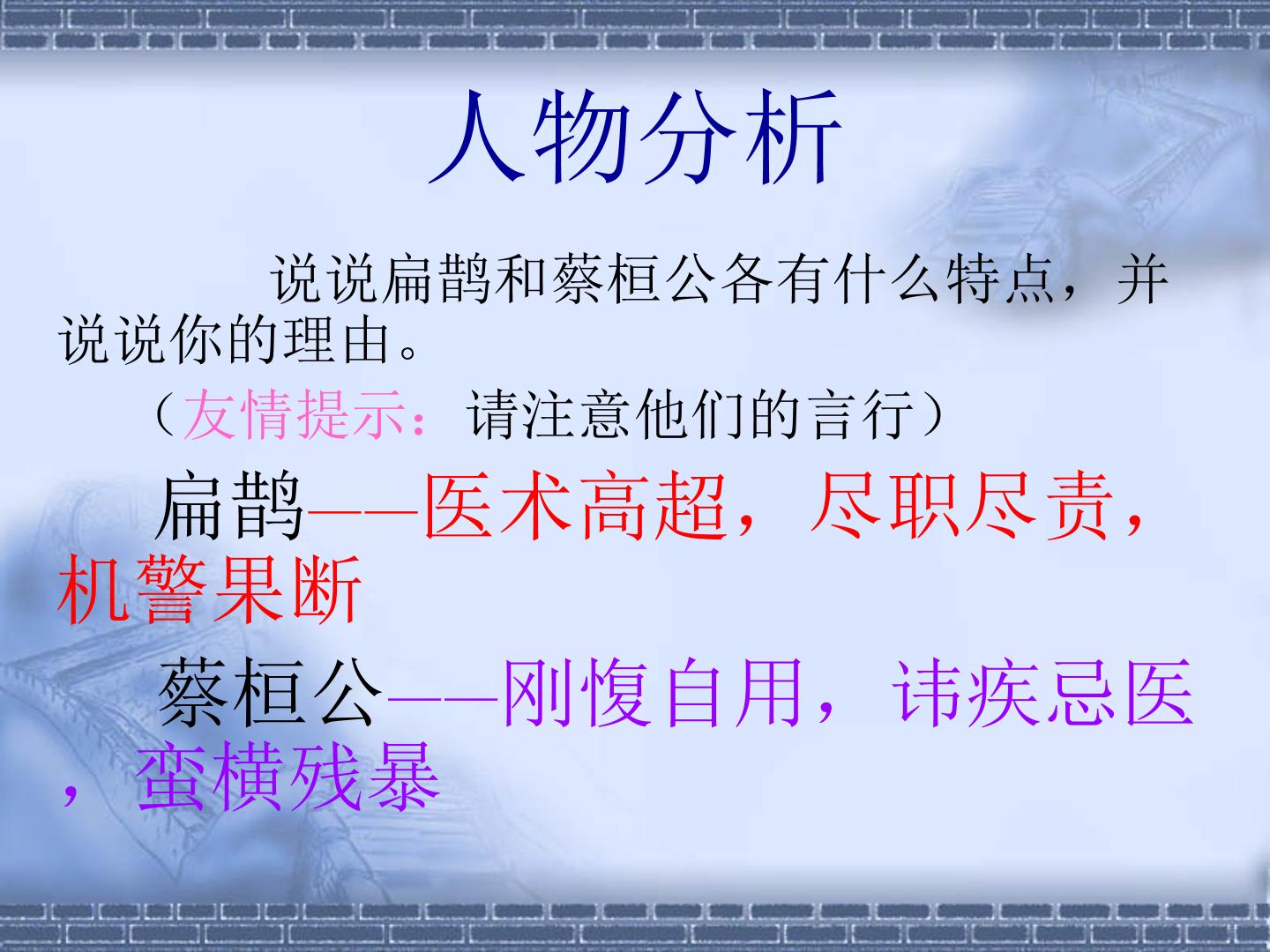 人物分析

说说扁鹊和蔡桓公各有什么特点，并说说你的理由。

（友情提示：请注意他们的言行）

扁鹊——医术高超，尽职尽责，机警果断

蔡桓公——刚愎自用，讳疾忌医，蛮横残暴